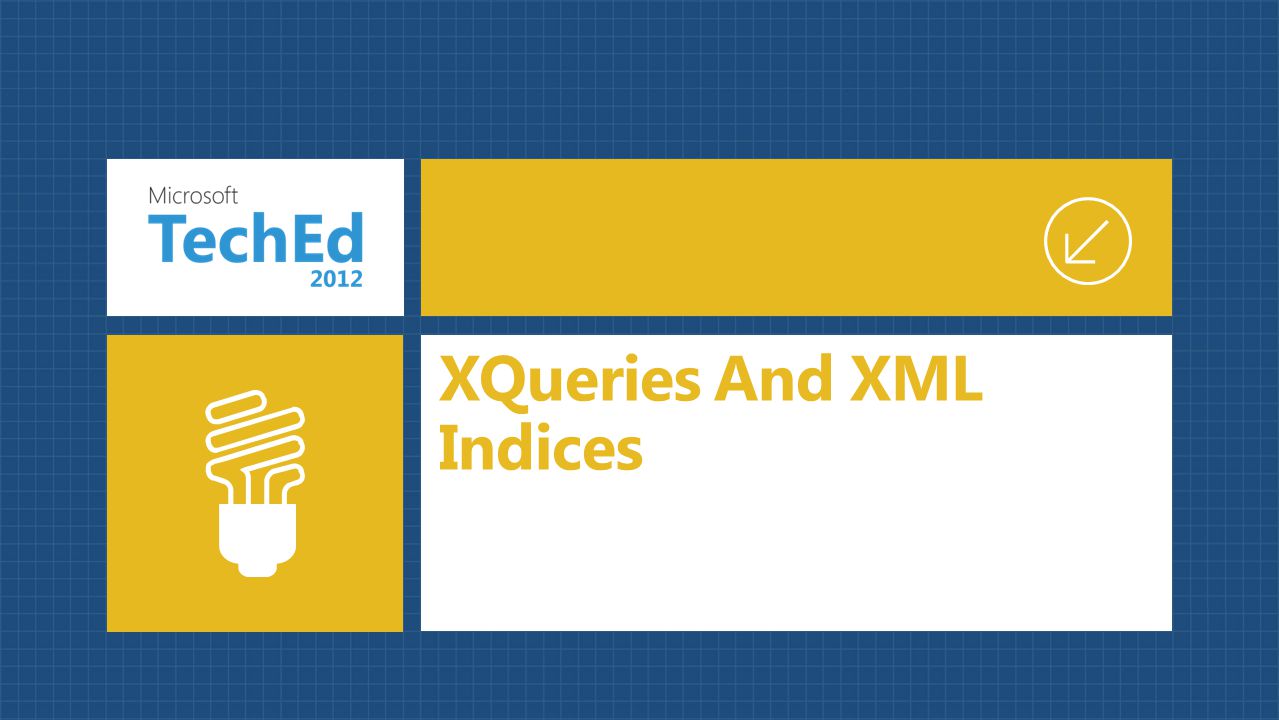 Microsoft
TechEd
2012

XQueries And XML Indices